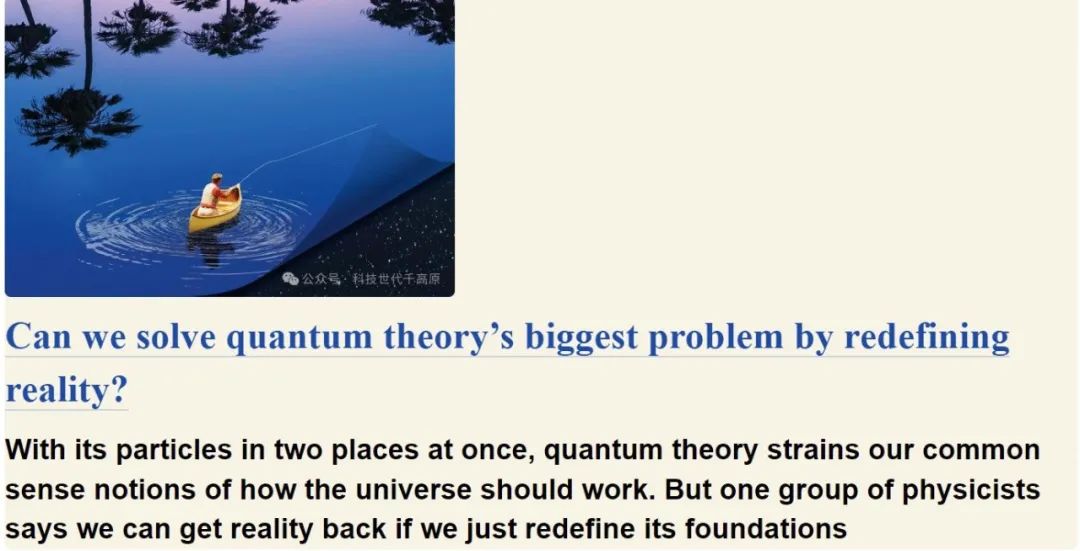 公众号 · 科技世代千高原

Can we solve quantum theory’s biggest problem by redefining reality?

With its particles in two places at once, quantum theory strains our common sense notions of how the universe should work. But one group of physicists says we can get reality back if we just redefine its foundations